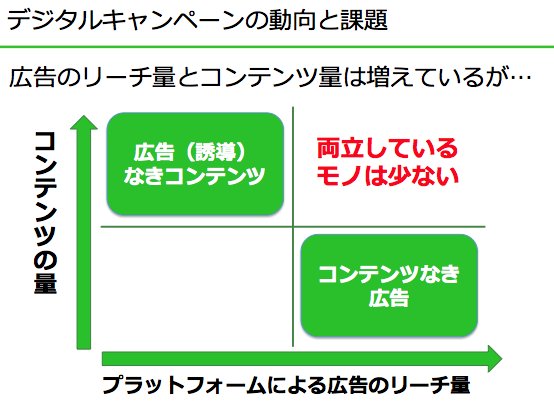 デジタルキャンペーンの動向と課題

広告のリーチ量とコンテンツ量は増えているが…

コンテンツの量

広告（誘導）なきコンテンツ

両立しているモノは少ない

コンテンツなき広告

プラットフォームによる広告のリーチ量